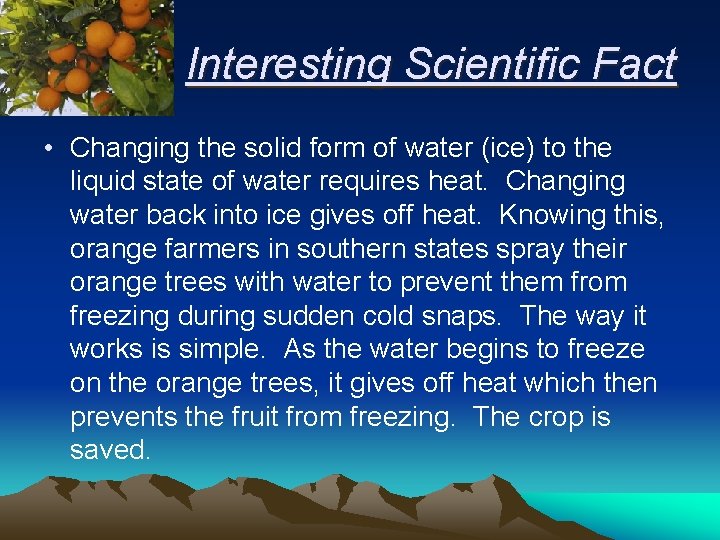 Interesting Scientific Fact

• Changing the solid form of water (ice) to the liquid state of water requires heat. Changing water back into ice gives off heat. Knowing this, orange farmers in southern states spray their orange trees with water to prevent them from freezing during sudden cold snaps. The way it works is simple. As the water begins to freeze on the orange trees, it gives off heat which then prevents the fruit from freezing. The crop is saved.